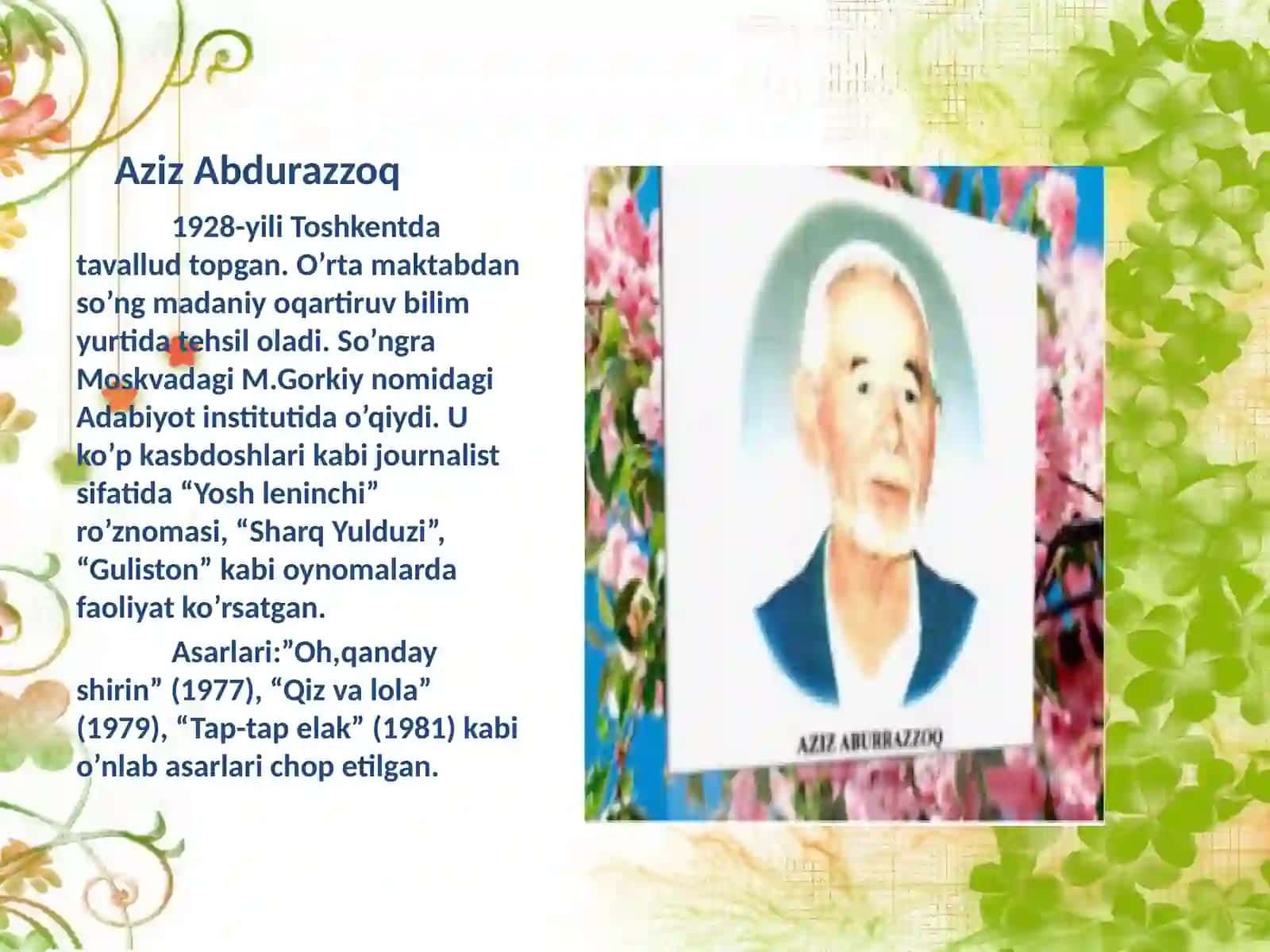 Aziz Abdurazzoq

1928-yili Toshkentda tavallud topgan. O’rta maktabdan so’ng madaniy oqartiruv bilim yurtida tehsil oladi. So’ngra Moskvadagi M.Gorkiy nomidagi Adabiyot institutida o’qiydi. U ko’p kasbdoshlari kabi journalist sifatida “Yosh leninchi” ro’znomasi, “Sharq Yulduzi”, “Guliston” kabi oynomalarda faoliyat ko’rsatgan.

Asarlari:”Oh,qanday shirin” (1977), “Qiz va lola” (1979), “Tap-tap elak” (1981) kabi o’nlab asarlari chop etilgan.

AZIZ ABURRAZZOQ